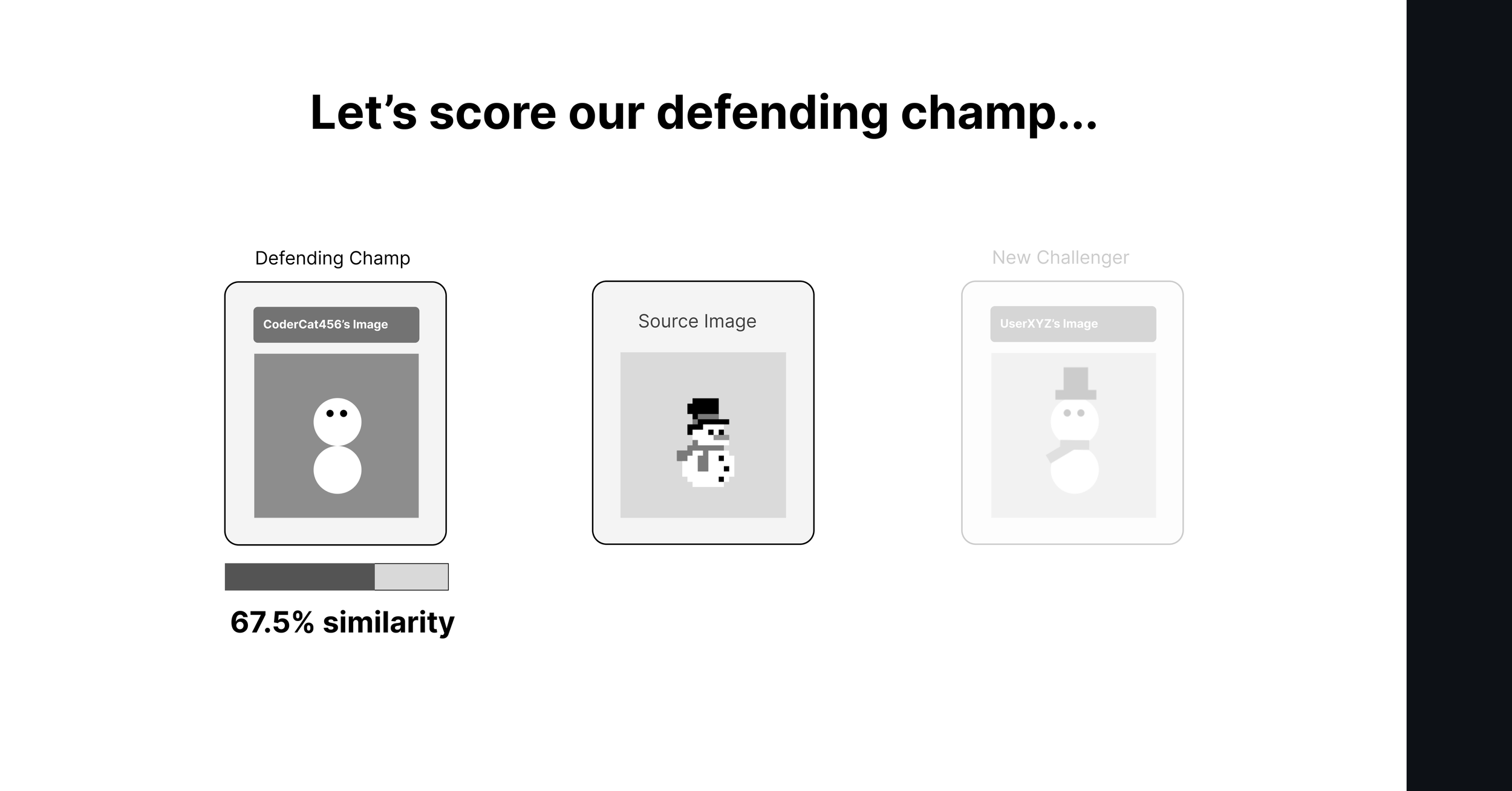 Let’s score our defending champ...

Defending Champ

CoderCat456’s Image

67.5% similarity

Source Image

New Challenger

UserXYZ’s Image